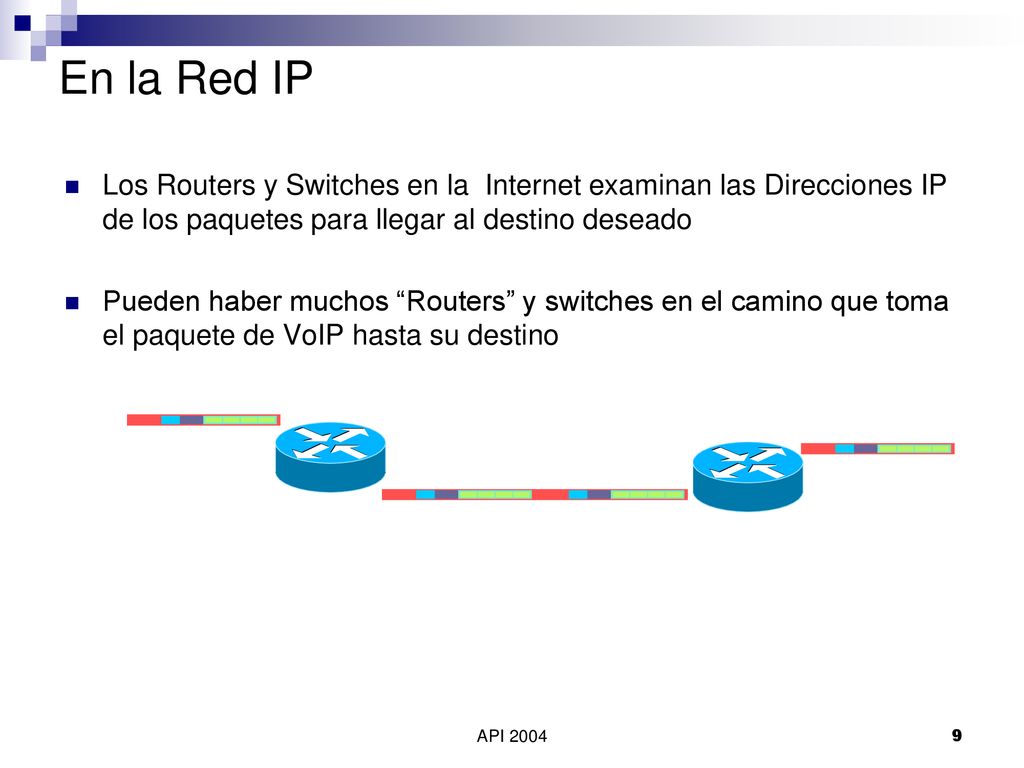 En la Red IP

Los Routers y Switches en la  Internet examinan las Direcciones IP de los paquetes para llegar al destino deseado

Pueden haber muchos “Routers” y switches en el camino que toma el paquete de VoIP hasta su destino

API 2004

9